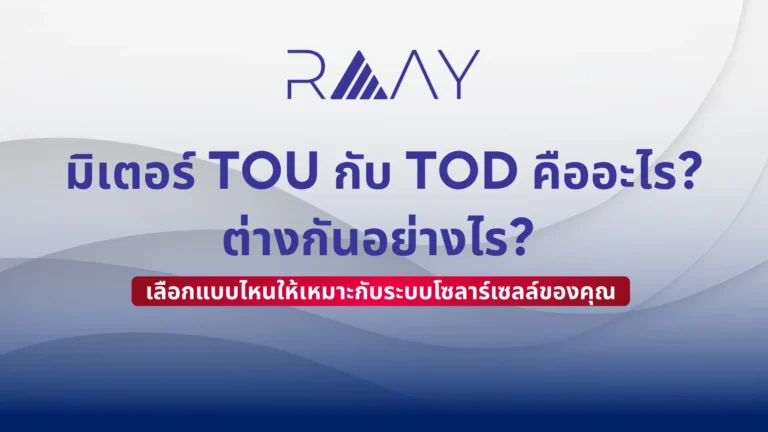 RAAY

มิเตอร์ TOU กับ TOD คืออะไร?
ต่างกันอย่างไร?

เลือกแบบไหนให้เหมาะกับระบบโซลาร์เซลล์ของคุณ